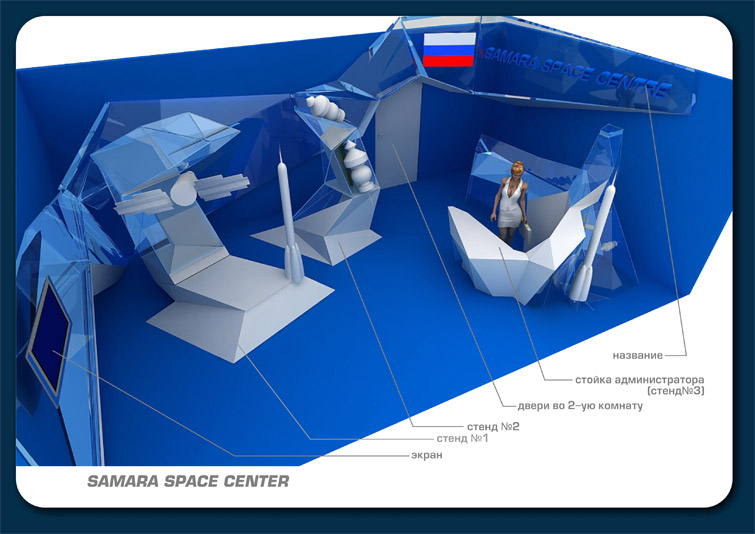 SAMARA SPACE CENTRE

название

стойка администратора (стенд№3)

двери во 2-ую комнату

стенд №2

стенд №1

экран

SAMARA SPACE CENTER